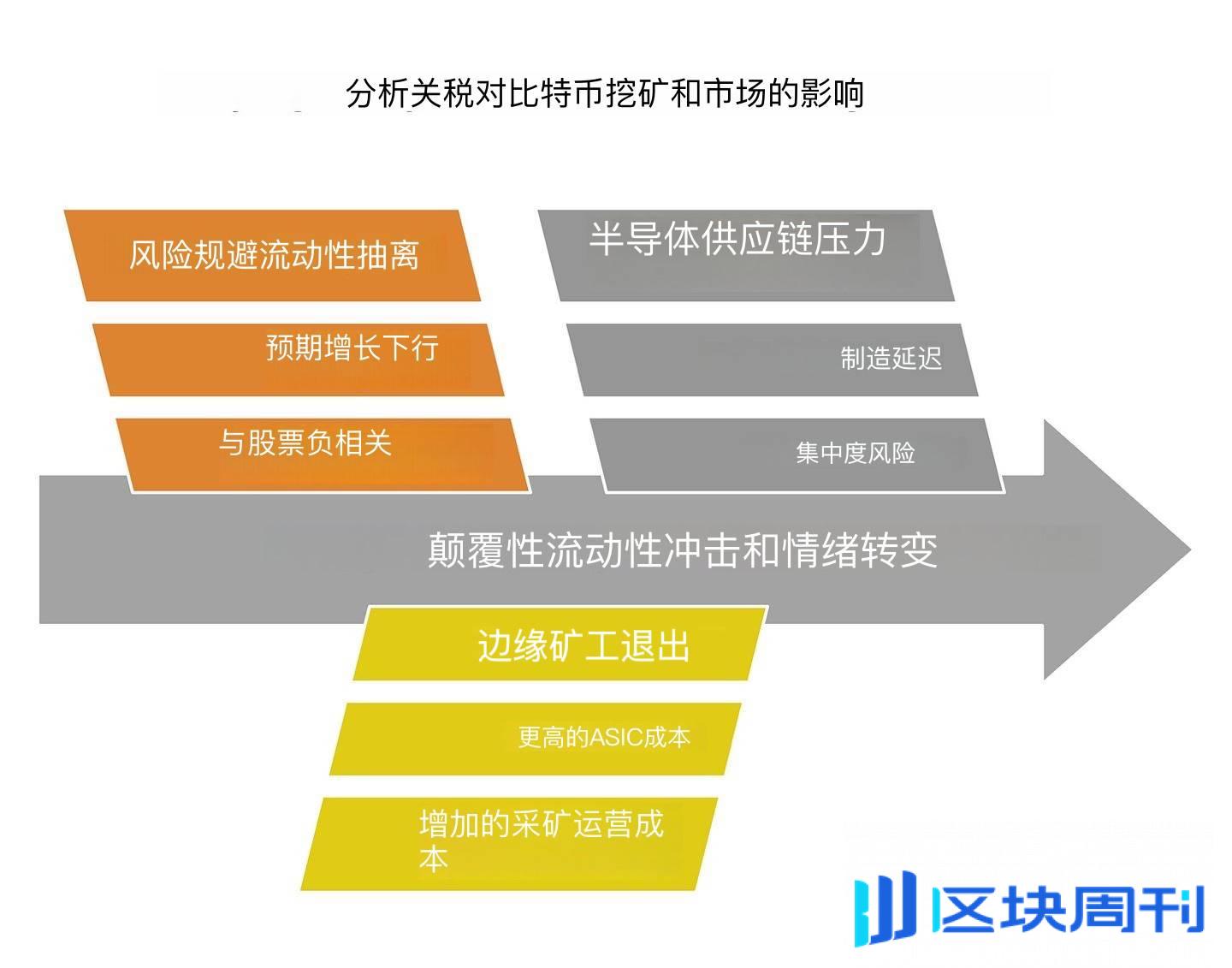 分析关税对比特币挖矿和市场的影响

风险规避流动性抽离

预期增长下行

与股票负相关

半导体供应链压力

制造延迟

集中度风险

颠覆性流动性冲击和情绪转变

边缘矿工退出

更高的ASIC成本

增加的采矿运营成本

区块周刊